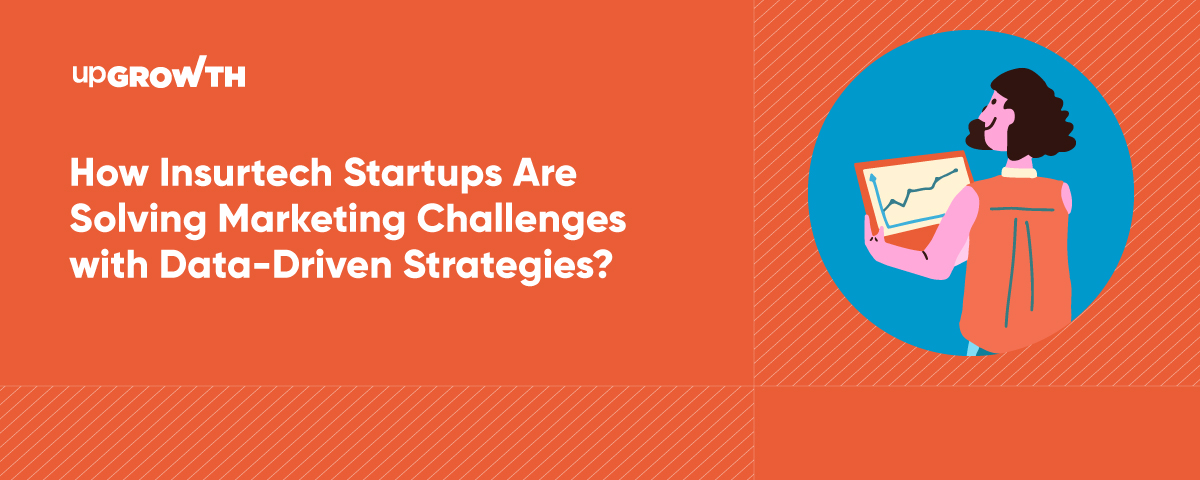 upGROWTH

How Insurtech Startups Are Solving Marketing Challenges with Data-Driven Strategies?